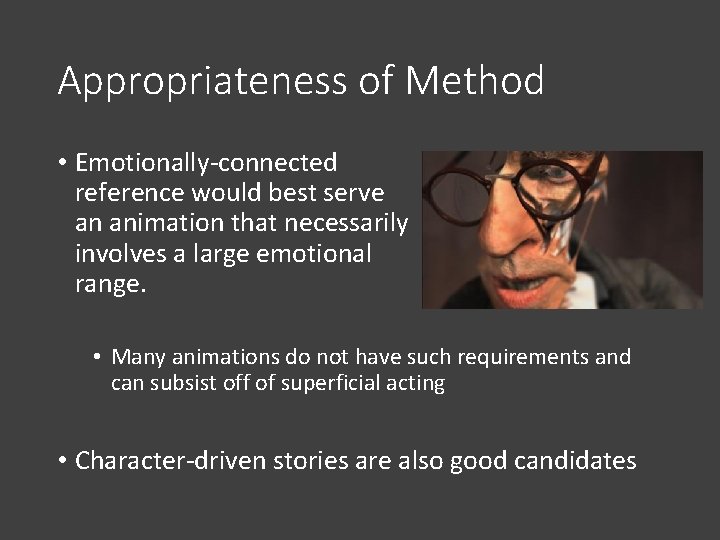 Appropriateness of Method

• Emotionally-connected reference would best serve an animation that necessarily involves a large emotional range.

• Many animations do not have such requirements and can subsist off of superficial acting

• Character-driven stories are also good candidates